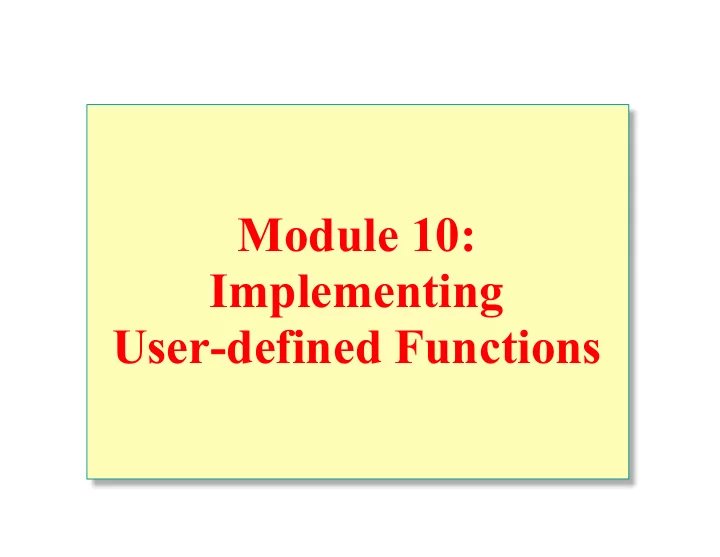 Module 10:
Implementing
User-defined Functions